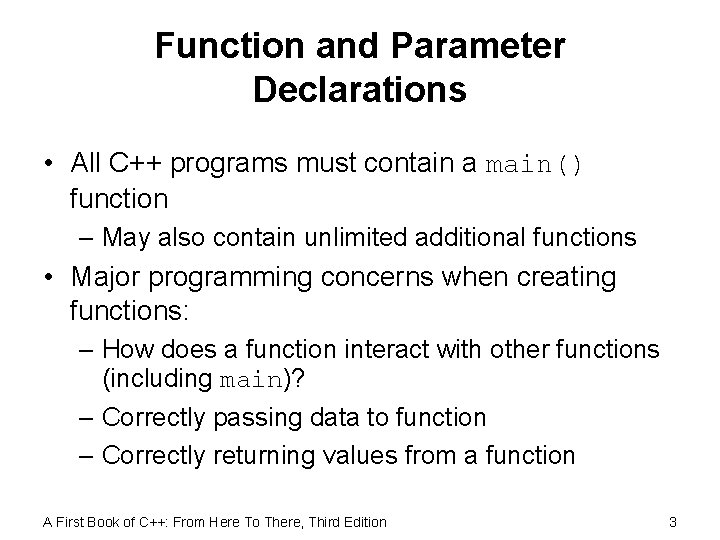 Function and Parameter Declarations

• All C++ programs must contain a main() function

– May also contain unlimited additional functions

• Major programming concerns when creating functions:

– How does a function interact with other functions (including main)?

– Correctly passing data to function

– Correctly returning values from a function

A First Book of C++: From Here To There, Third Edition

3